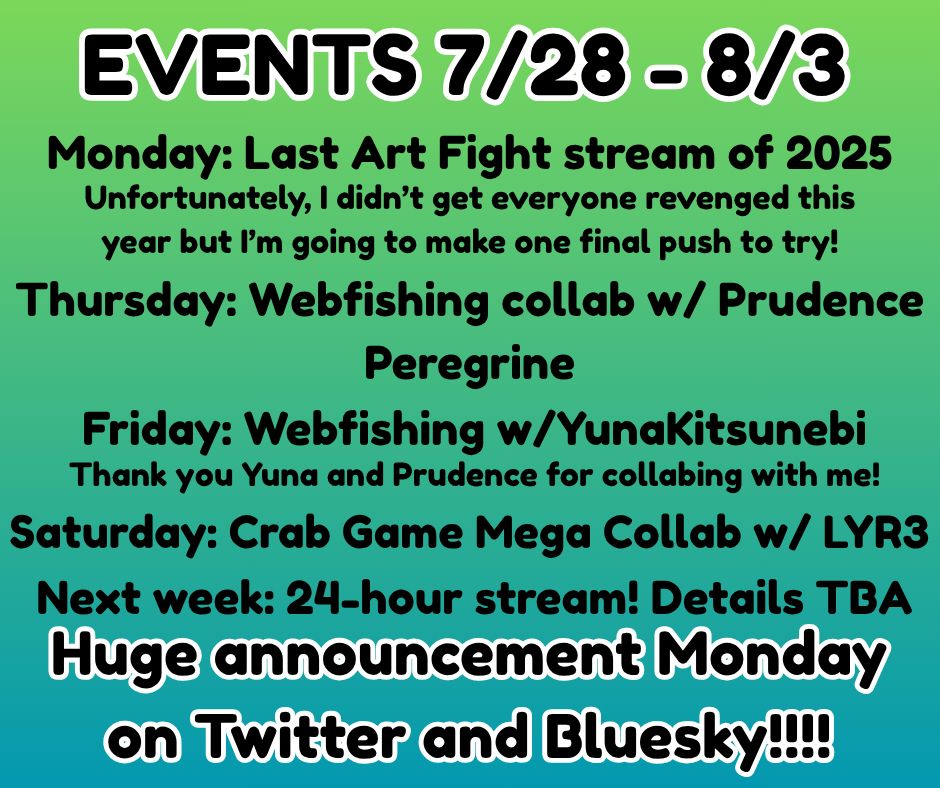 EVENTS 7/28 - 8/3

Monday: Last Art Fight stream of 2025
Unfortunately, I didn't get everyone revenged this year but I'm going to make one final push to try!

Thursday: Webfishing collab w/ Prudence Peregrine

Friday: Webfishing w/YunaKitsunebi
Thank you Yuna and Prudence for collabing with me!

Saturday: Crab Game Mega Collab w/ LYR3

Next week: 24-hour stream! Details TBA

Huge announcement Monday on Twitter and Bluesky!!!!